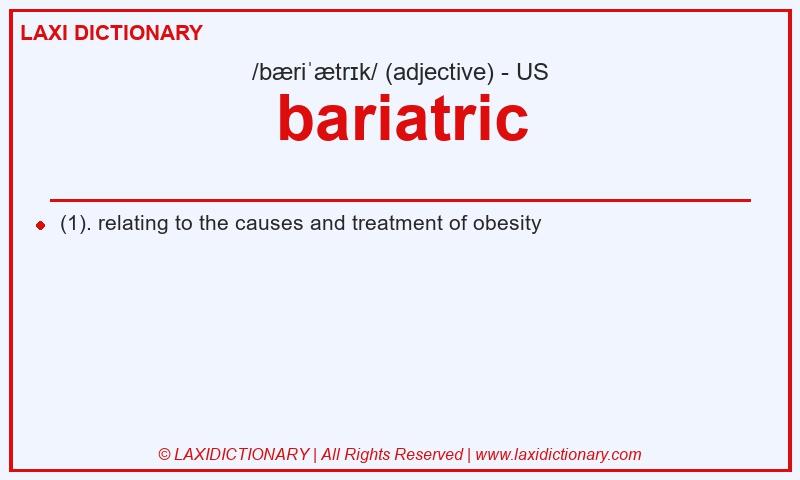 LAXI DICTIONARY

/bæriˈætrɪk/ (adjective) - US

bariatric

(1). relating to the causes and treatment of obesity

© LAXIDICTIONARY | All Rights Reserved | www.laxidictionary.com